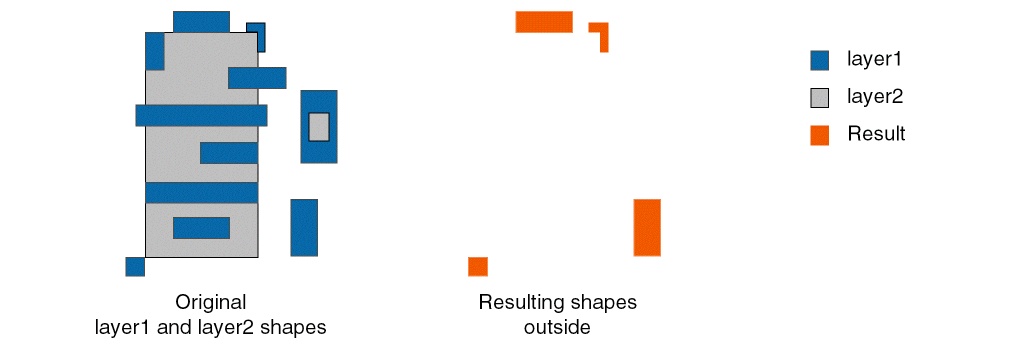 Original
layer1 and layer2 shapes

Resulting shapes
outside

layer1
layer2
Result